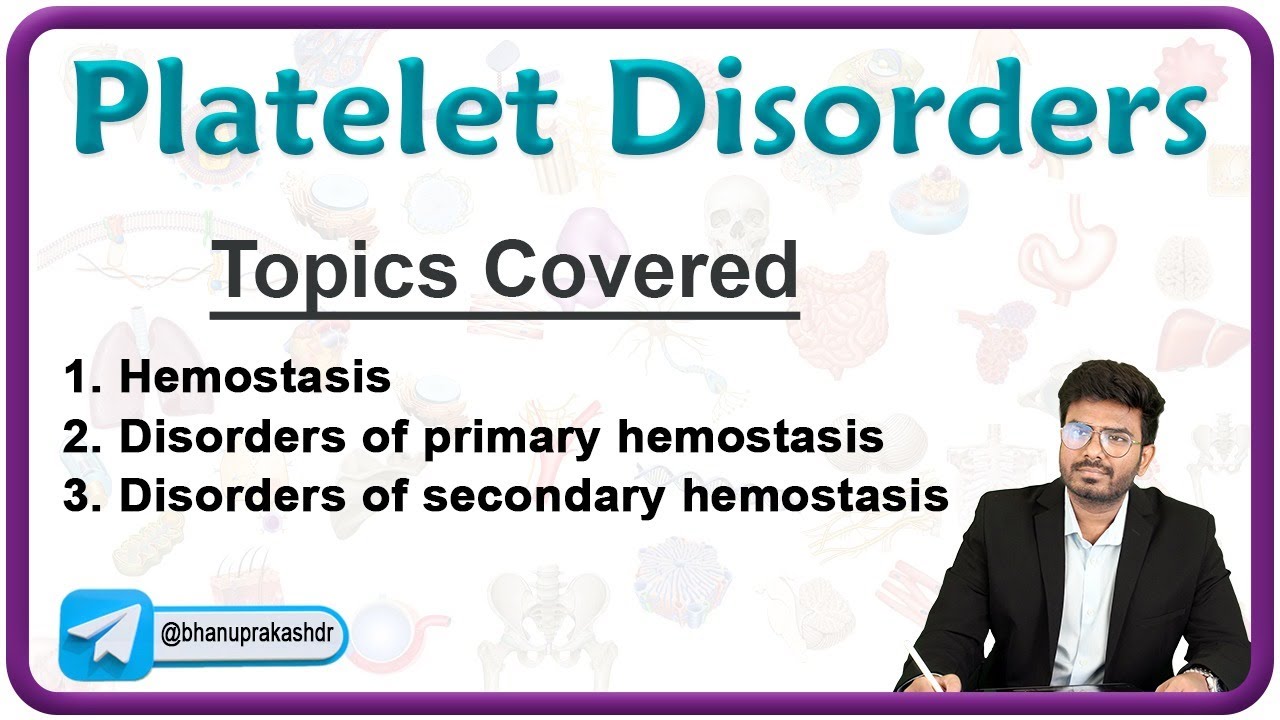 Platelet Disorders

Topics Covered

1. Hemostasis
2. Disorders of primary hemostasis
3. Disorders of secondary hemostasis

@bhanuprakashdr